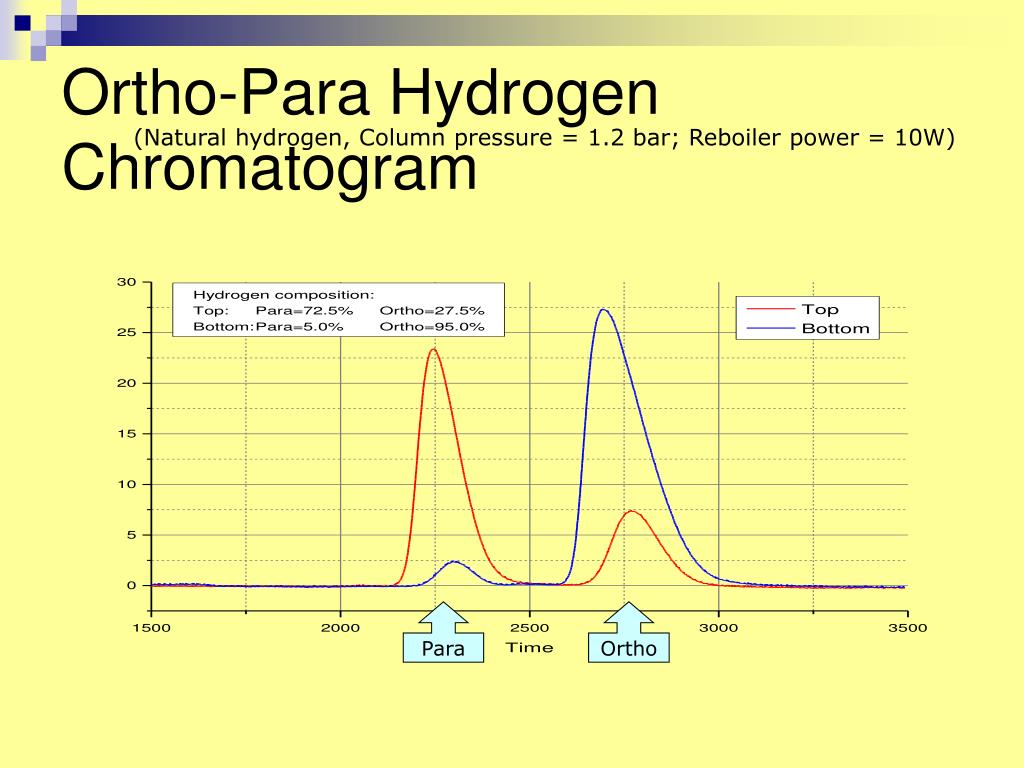 Ortho-Para Hydrogen Chromatogram

(Natural hydrogen, Column pressure = 1.2 bar; Reboiler power = 10W)

Hydrogen composition:
Top: Para=72.5% Ortho=27.5%
Bottom: Para=5.0% Ortho=95.0%

Top
Bottom

30
25
20
15
10
5
0

1500
2000
2500
3000
3500
Time

Para
Ortho